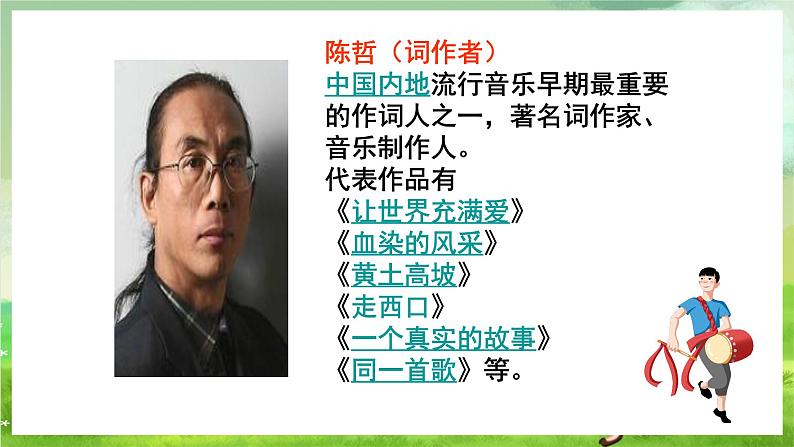 陈哲（词作者）
中国内地流行音乐早期最重要的作词人之一，著名词作家、音乐制作人。
代表作品有
《让世界充满爱》
《血染的风采》
《黄土高坡》
《走西口》
《一个真实的故事》
《同一首歌》等。